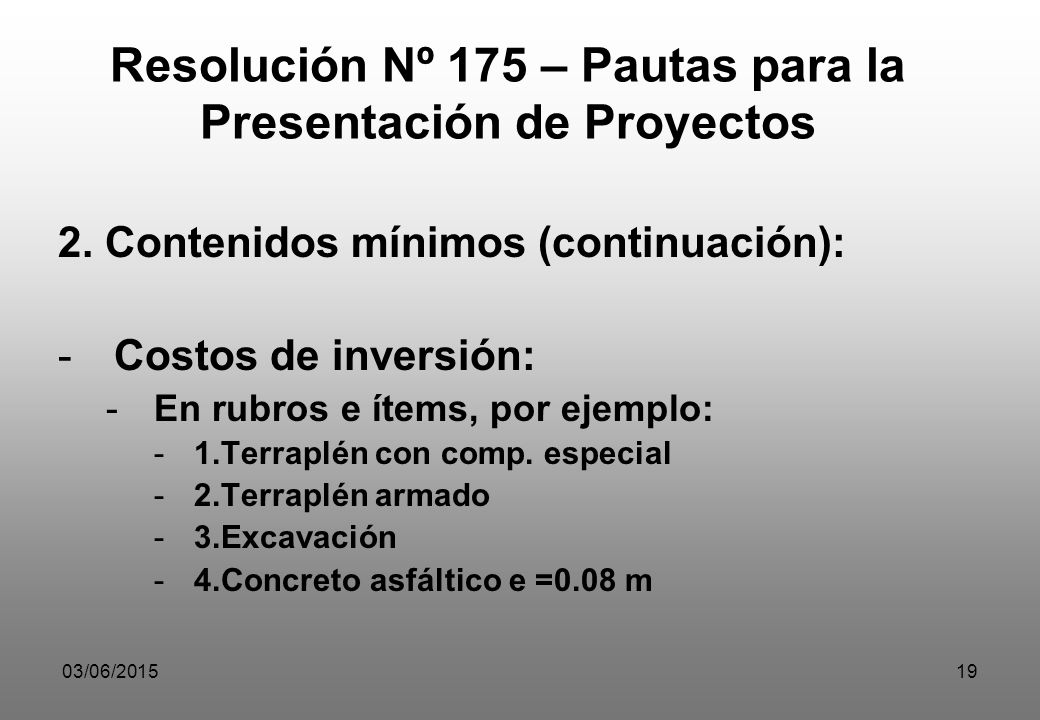 Resolución Nº 175 – Pautas para la Presentación de Proyectos

2. Contenidos mínimos (continuación):

- Costos de inversión:
 - En rubros e ítems, por ejemplo:
 - 1.Terraplén con comp. especial
 - 2.Terraplén armado
 - 3.Excavación
 - 4.Concreto asfáltico e =0.08 m

03/06/2015

19